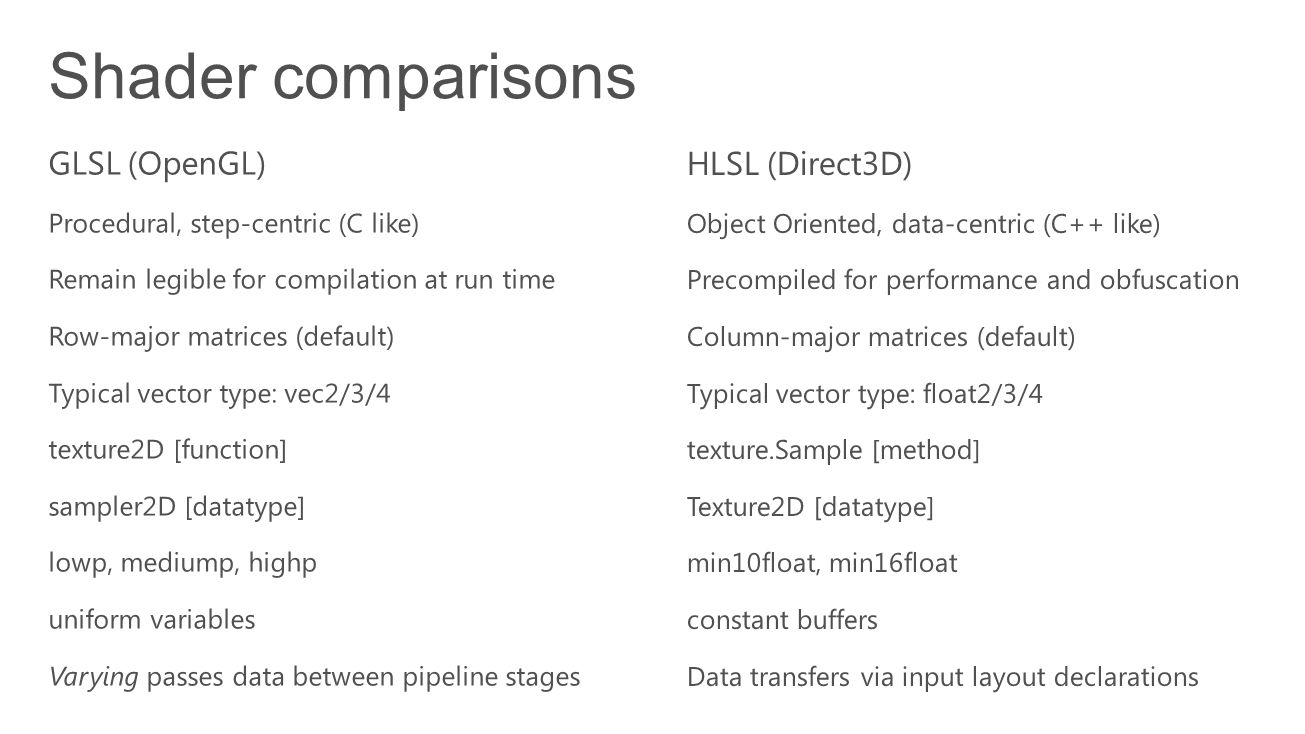 Shader comparisons

GLSL (OpenGL)

Procedural, step-centric (C like)

Remain legible for compilation at run time

Row-major matrices (default)

Typical vector type: vec2/3/4

texture2D [function]

sampler2D [datatype]

lowp, mediump, highp

uniform variables

Varying passes data between pipeline stages

HLSL (Direct3D)

Object Oriented, data-centric (C++ like)

Precompiled for performance and obfuscation

Column-major matrices (default)

Typical vector type: float2/3/4

texture.Sample [method]

Texture2D [datatype]

min10float, min16float

constant buffers

Data transfers via input layout declarations